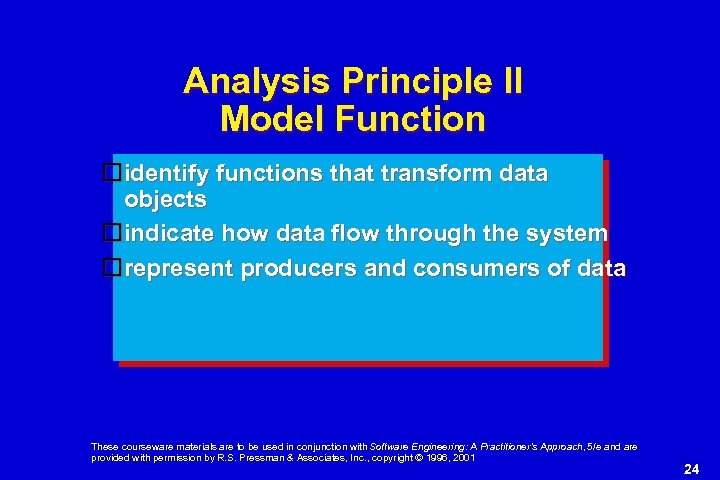 Analysis Principle II
Model Function

identify functions that transform data objects

indicate how data flow through the system

represent producers and consumers of data

These courseware materials are to be used in conjunction with Software Engineering: A Practitioner's Approach, 5/e and are provided with permission by R.S. Pressman & Associates, Inc., copyright © 1996, 2001

24